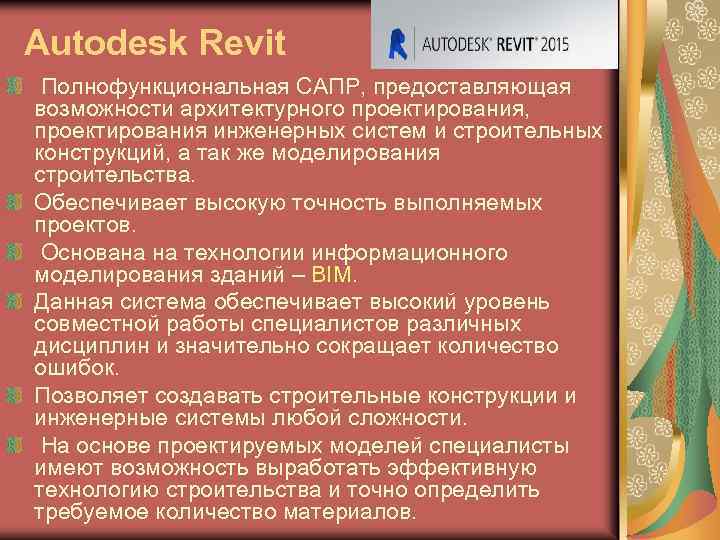 Autodesk Revit

AUTODESK® REVIT® 2015

Полнофункциональная САПР, предоставляющая возможности архитектурного проектирования, проектирования инженерных систем и строительных конструкций, а так же моделирования строительства.

Обеспечивает высокую точность выполняемых проектов.

Основана на технологии информационного моделирования зданий – BIM.

Данная система обеспечивает высокий уровень совместной работы специалистов различных дисциплин и значительно сокращает количество ошибок.

Позволяет создавать строительные конструкции и инженерные системы любой сложности.

На основе проектируемых моделей специалисты имеют возможность выработать эффективную технологию строительства и точно определить требуемое количество материалов.